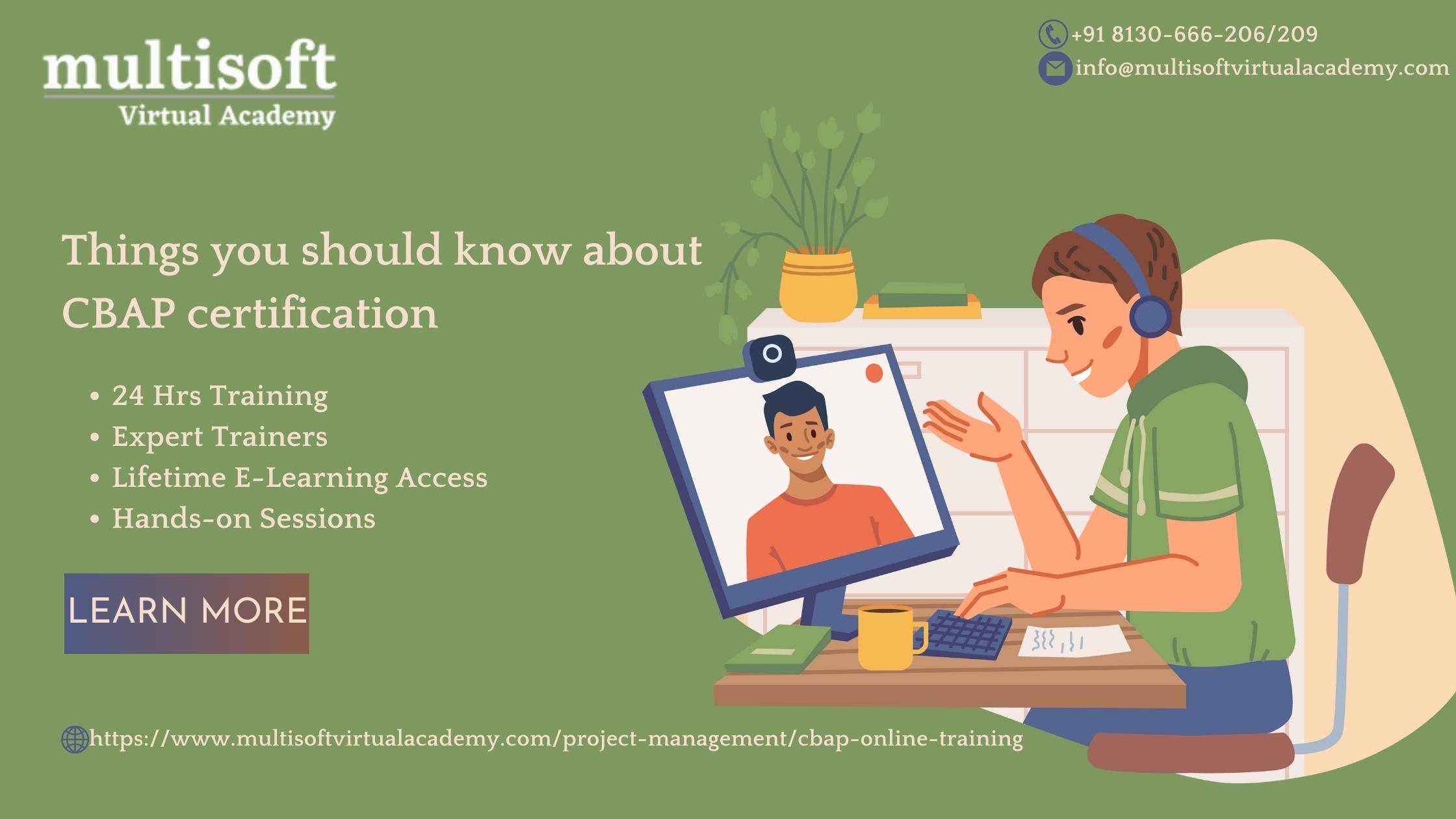 multisoft
Virtual Academy

+91 8130-666-206/209
info@multisoftvirtualacademy.com

Things you should know about CBAP certification

• 24 Hrs Training
• Expert Trainers
• Lifetime E-Learning Access
• Hands-on Sessions

LEARN MORE

https://www.multisoftvirtualacademy.com/project-management/cbap-online-training